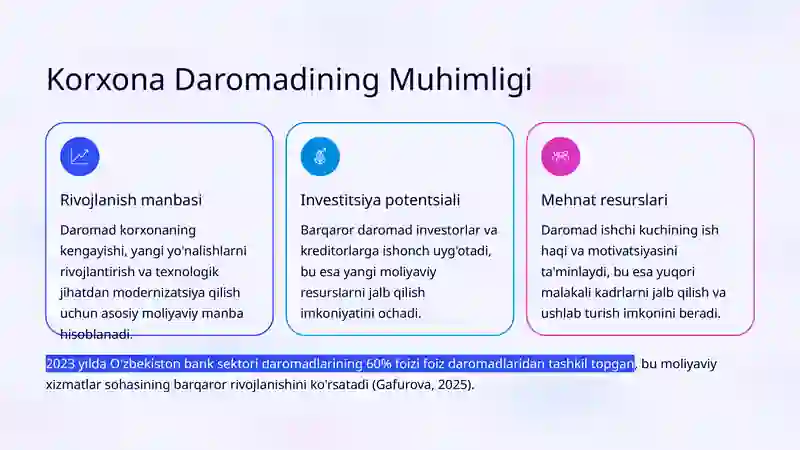 Korxona Daromadining Muhimligi

Rivojlanish manbasi

Daromad korxonaning kengayishi, yangi yo'nalishlarni rivojlantirish va texnologik jihatdan modernizatsiya qilish uchun asosiy moliyaviy manba hisoblanadi.

Investitsiya potentsiali

Barqaror daromad investorlar va kreditorlarga ishonch uyg'otadi, bu esa yangi moliyaviy resurslarni jalb qilish imkoniyatini ochadi.

Mehnat resurslari

Daromad ishchi kuchining ish haqi va motivatsiyasini ta'minlaydi, bu esa yuqori malakali kadrlarni jalb qilish va ushlab turish imkonini beradi.

2023 yilda O'zbekiston bank sektori daromadlarining 60% foizi foiz daromadlaridan tashkil topgan, bu moliyaviy xizmatlar sohasining barqaror rivojlanishini ko'rsatadi (Gafurova, 2025).